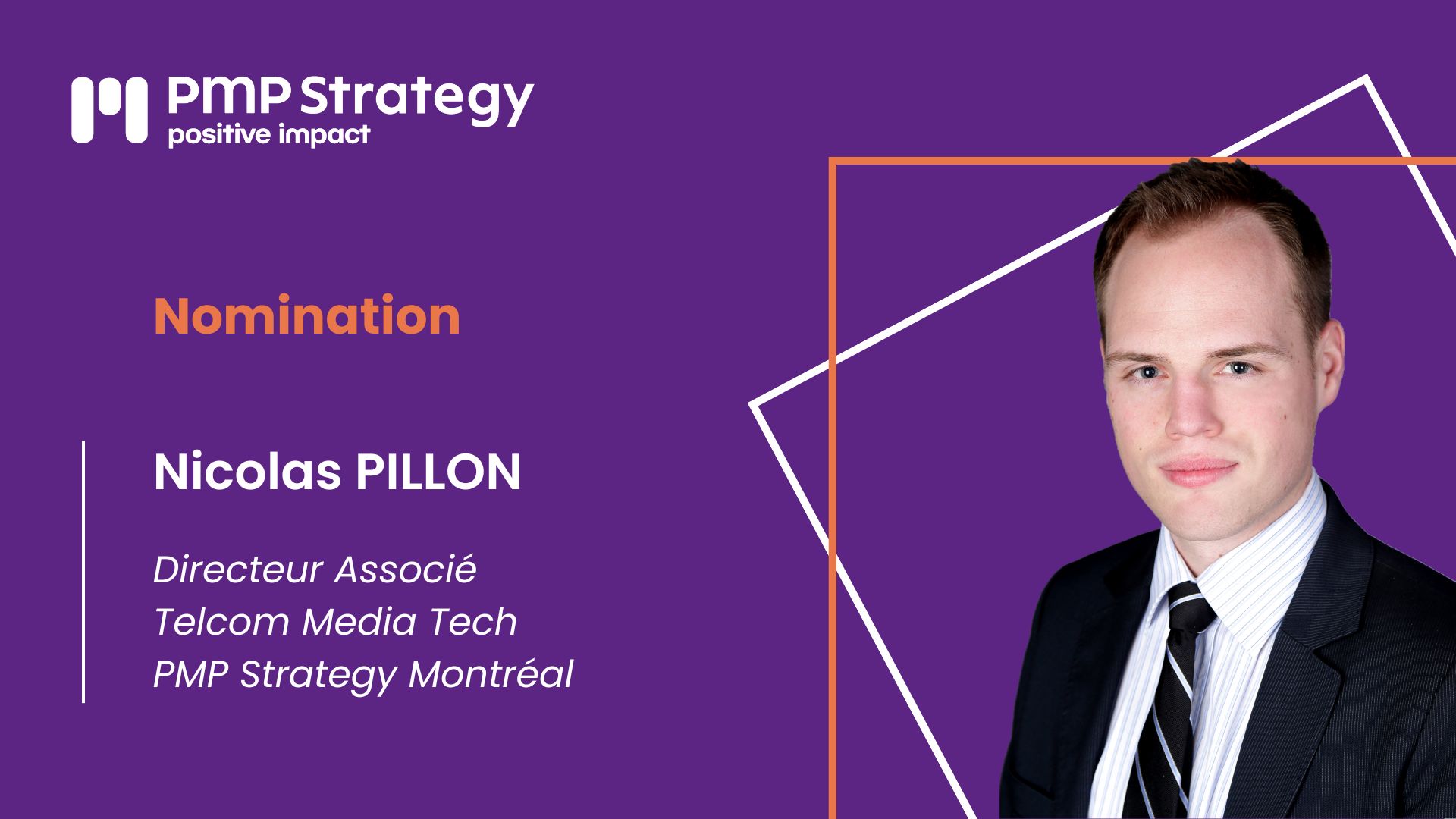 PMP Strategy
positive impact

Nomination

Nicolas PILLON

Directeur Associé
Telcom Media Tech
PMP Strategy Montréal